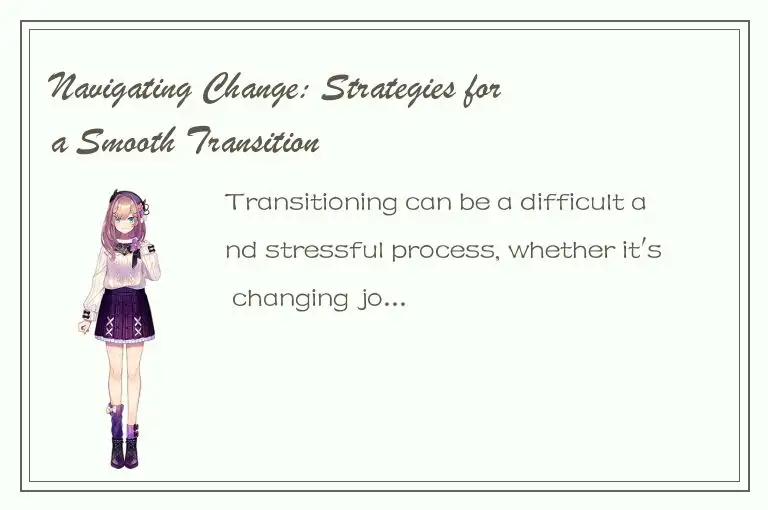 Navigating Change: Strategies for a Smooth Transition

Transitioning can be a difficult and stressful process, whether it's changing jo...